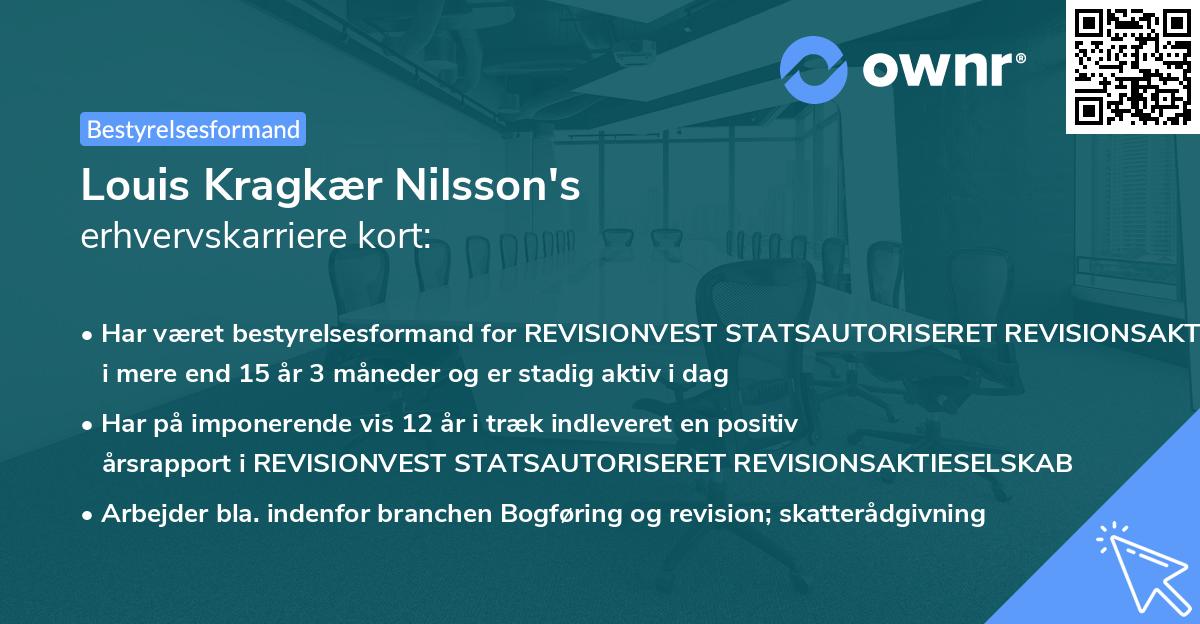 ownr®

Bestyrelsesformand

Louis Kragkær Nilsson's
erhvervskarriere kort:

• Har været bestyrelsesformand for REVISIONVEST STATSAUTORISERET REVISIONSAKT i mere end 15 år 3 måneder og er stadig aktiv i dag

• Har på imponerende vis 12 år i træk indleveret en positiv årsrapport i REVISIONVEST STATSAUTORISERET REVISIONSAKTIESELSKAB

• Arbejder bla. indenfor branchen Bogføring og revision; skatterådgivning